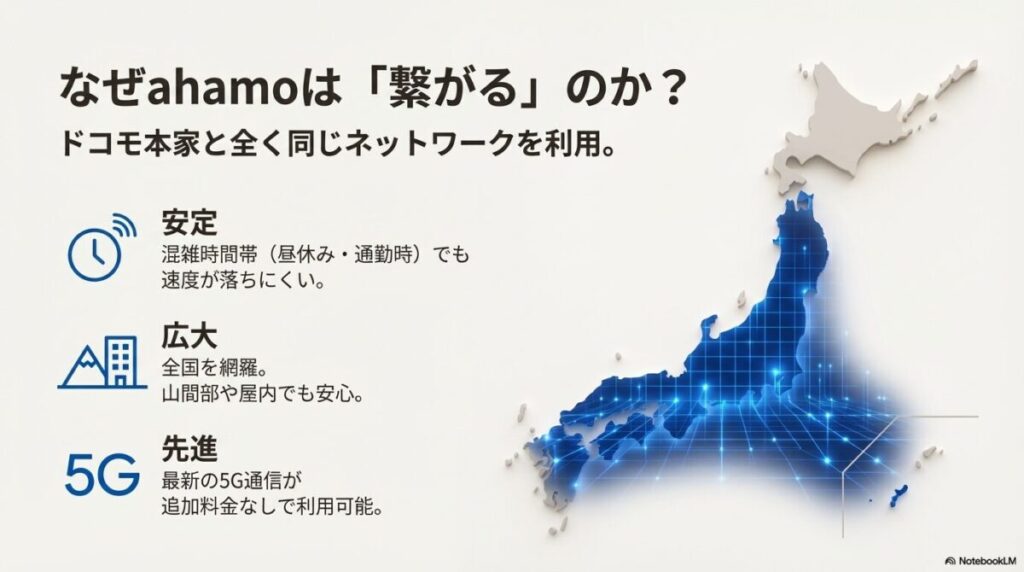 なぜahamoは「繋がる」のか？
ドコモ本家と全く同じネットワークを利用。

安定
混雑時間帯（昼休み・通勤時）でも速度が落ちにくい。

広大
全国を網羅。
山間部や屋内でも安心。

5G
先進
最新の5G通信が追加料金なしで利用可能。

NotebookLM